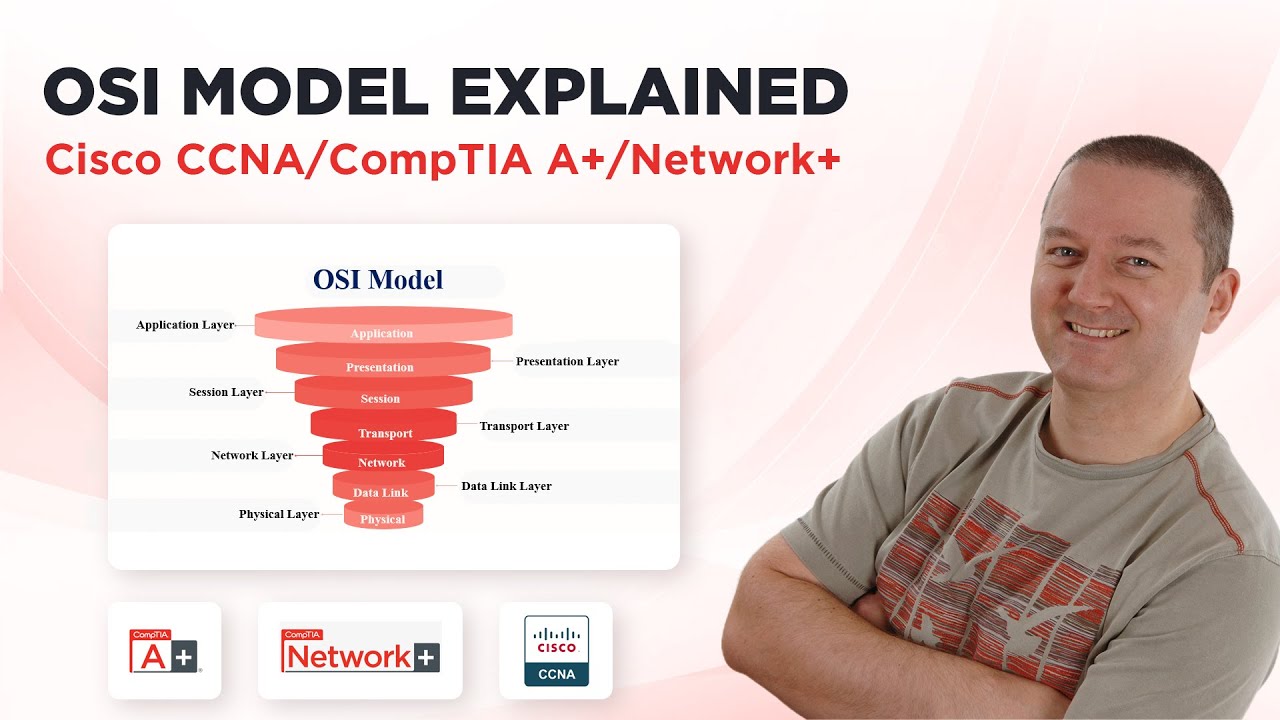 OSI MODEL EXPLAINED

Cisco CCNA/CompTIA A+/Network+

OSI Model

Application Layer
Application
Presentation
Presentation Layer
Session Layer
Session
Transport
Transport Layer
Network Layer
Network
Data Link
Data Link Layer
Physical Layer
Physical

CompTIA A+

CompTIA Network+

CISCO CCNA